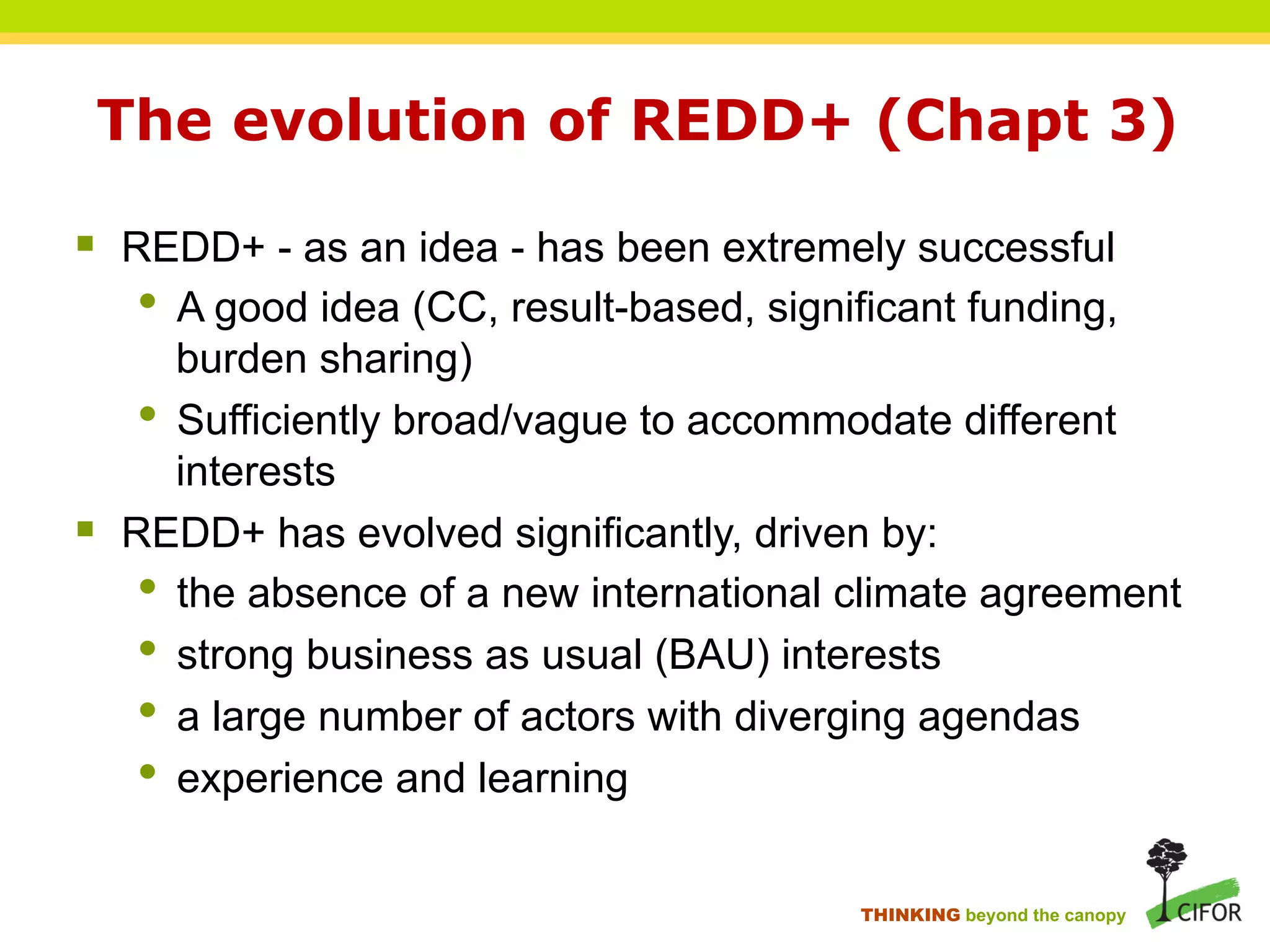 The evolution of REDD+ (Chapt 3)

▪ REDD+ - as an idea - has been extremely successful
• A good idea (CC, result-based, significant funding, burden sharing)
• Sufficiently broad/vague to accommodate different interests

▪ REDD+ has evolved significantly, driven by:
• the absence of a new international climate agreement
• strong business as usual (BAU) interests
• a large number of actors with diverging agendas
• experience and learning

THINKING beyond the canopy

CIFOR